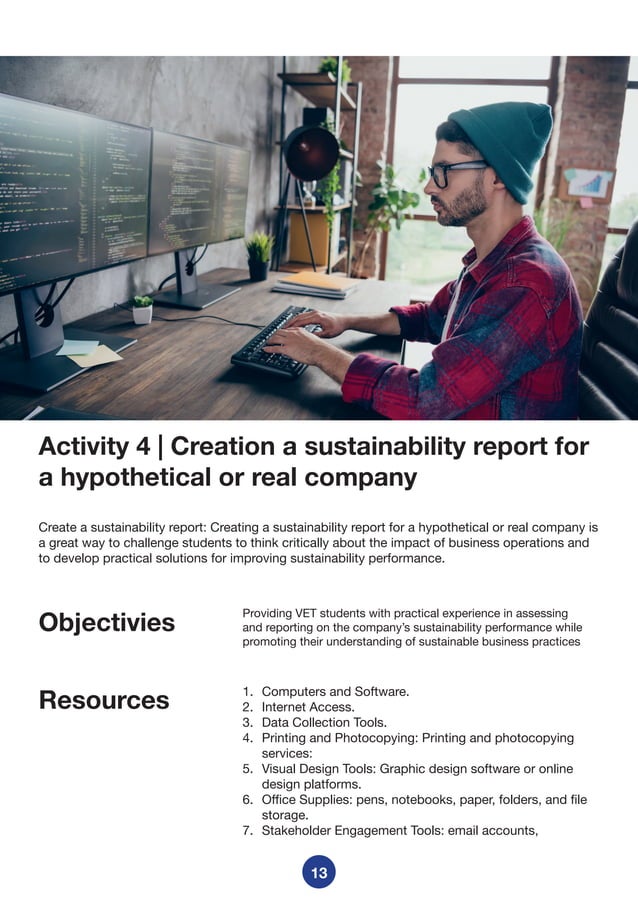 Activity 4 | Creation a sustainability report for a hypothetical or real company

Create a sustainability report: Creating a sustainability report for a hypothetical or real company is a great way to challenge students to think critically about the impact of business operations and to develop practical solutions for improving sustainability performance.

Objectivies

Providing VET students with practical experience in assessing and reporting on the company's sustainability performance while promoting their understanding of sustainable business practices

Resources

1. Computers and Software.
2. Internet Access.
3. Data Collection Tools.
4. Printing and Photocopying: Printing and photocopying services:
5. Visual Design Tools: Graphic design software or online design platforms.
6. Office Supplies: pens, notebooks, paper, folders, and file storage.
7. Stakeholder Engagement Tools: email accounts,

13